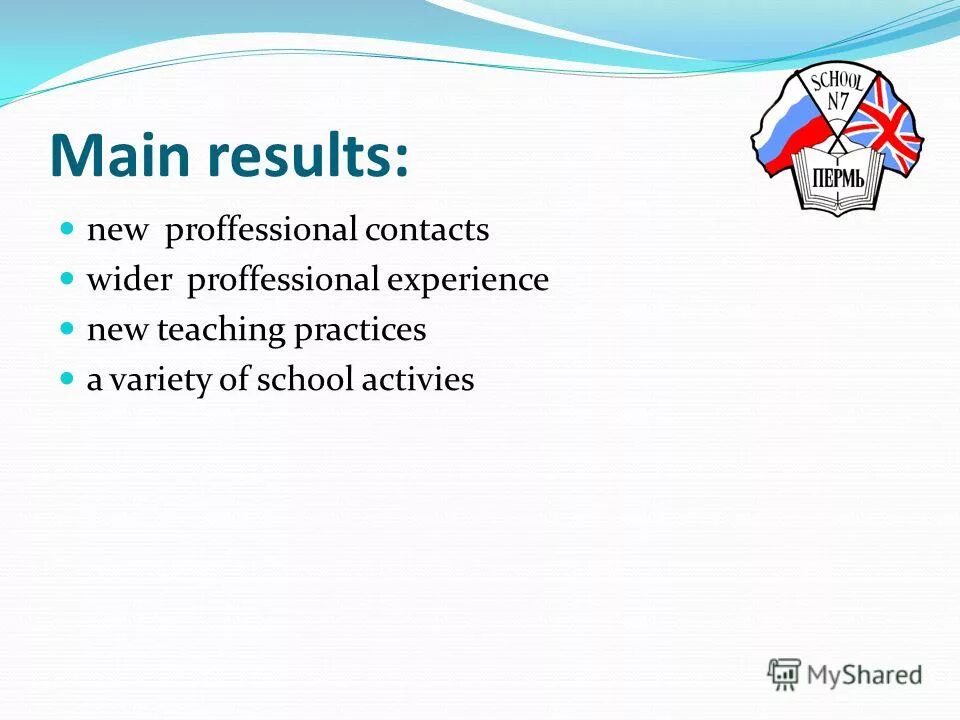 SCHOOL N7
ПЕРМЬ

Main results:

- new proffessional contacts
- wider proffessional experience
- new teaching practices
- a variety of school activies

MyShared